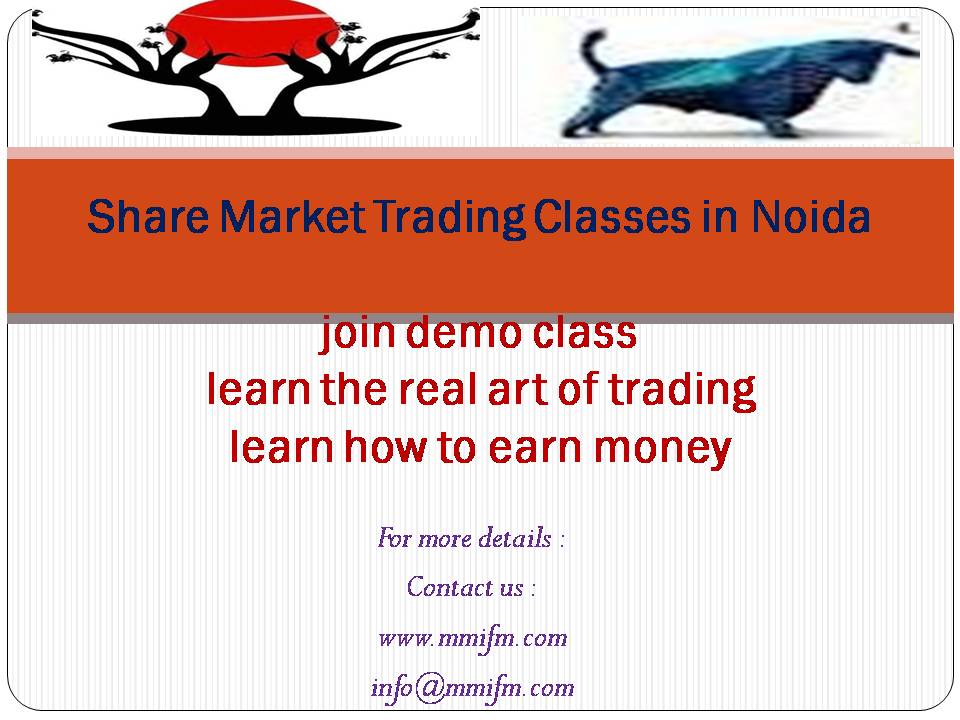 Share Market Trading Classes in Noida

join demo class
learn the real art of trading
learn how to earn money

For more details :
Contact us :
www.mmifm.com
info@mmifm.com